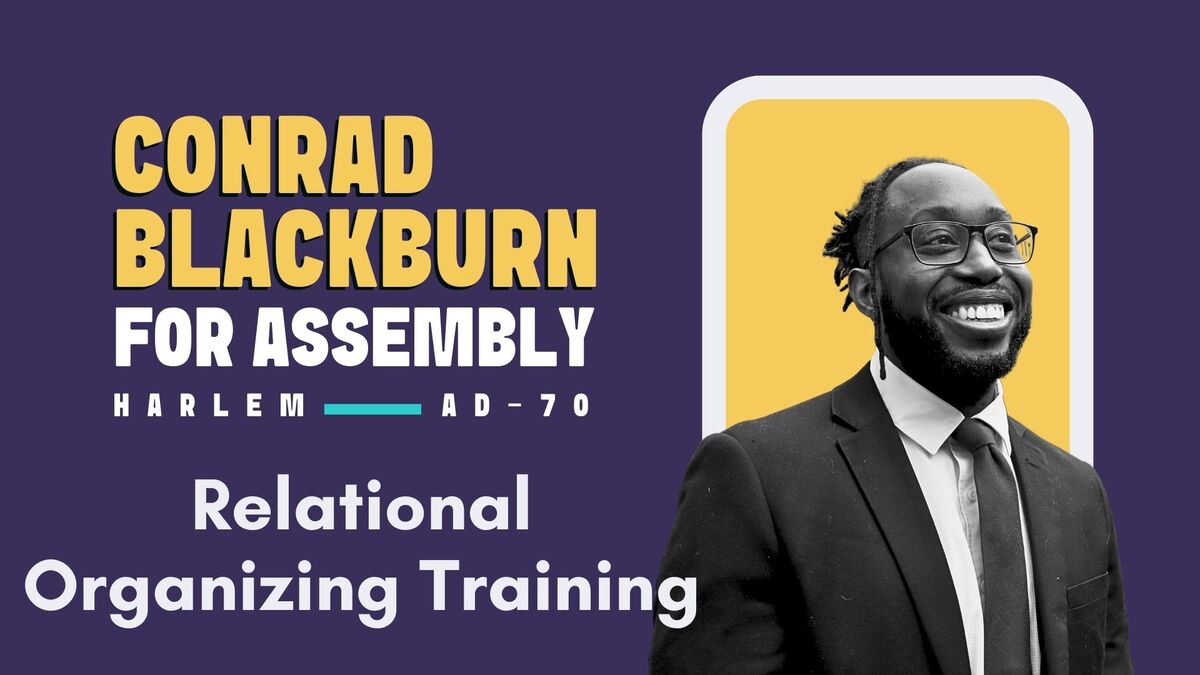 CONRAD BLACKBURN
FOR ASSEMBLY
HARLEM AD-70

Relational Organizing Training